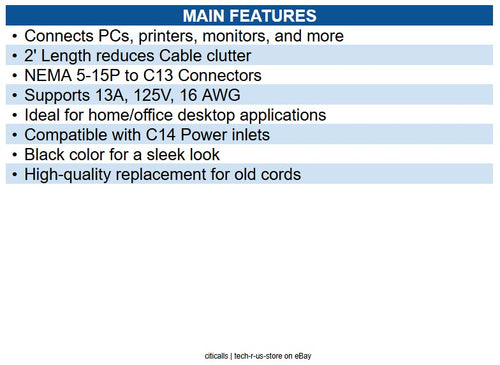 MAIN FEATURES

• Connects PCs, printers, monitors, and more
• 2' Length reduces Cable clutter
• NEMA 5-15P to C13 Connectors
• Supports 13A, 125V, 16 AWG
• Ideal for home/office desktop applications
• Compatible with C14 Power inlets
• Black color for a sleek look
• High-quality replacement for old cords

citicalls | tech-r-us-store on eBay